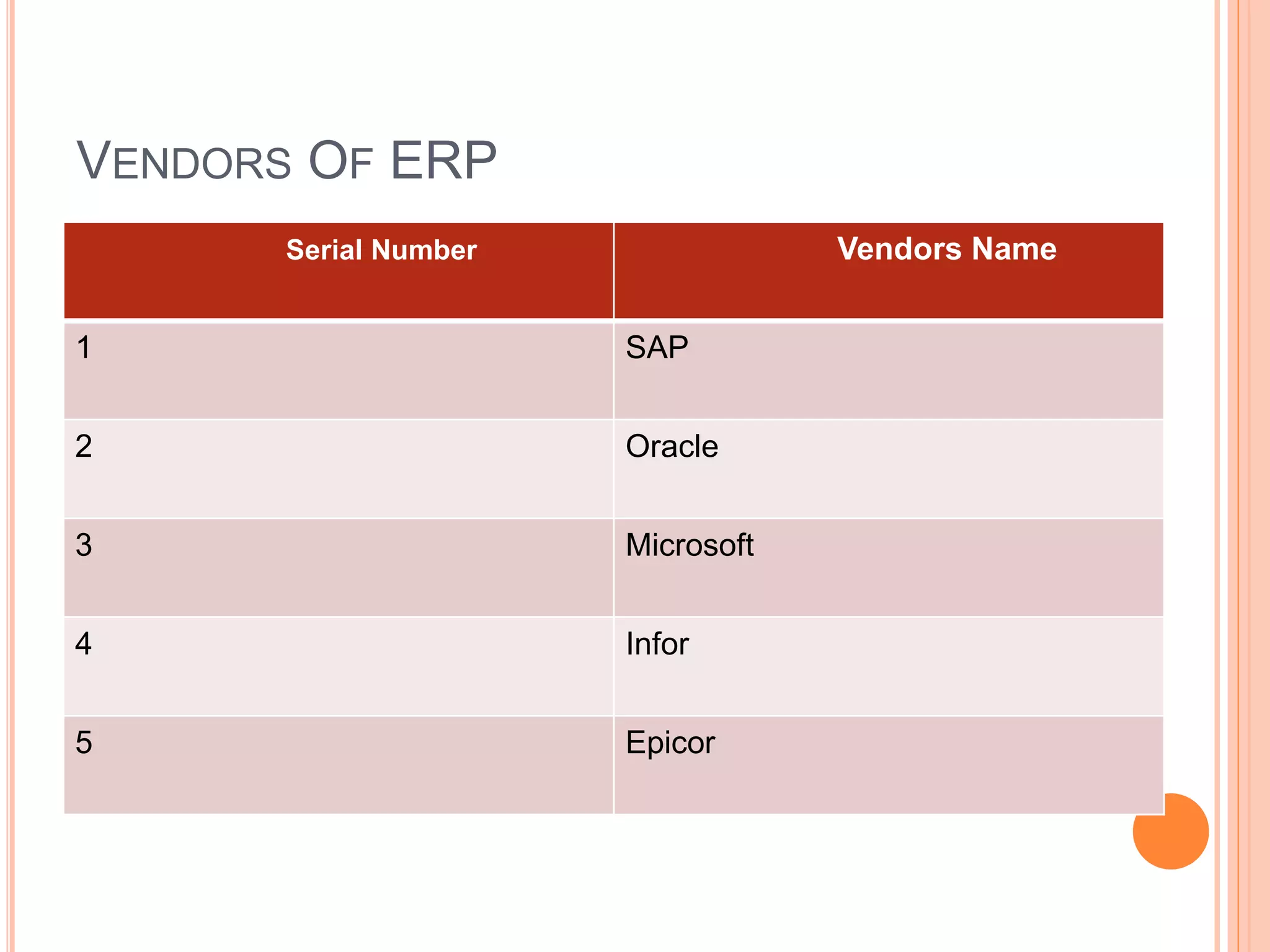 VENDORS OF ERP

| Serial Number | Vendors Name |
|---|---|
| 1 | SAP |
| 2 | Oracle |
| 3 | Microsoft |
| 4 | Infor |
| 5 | Epicor |